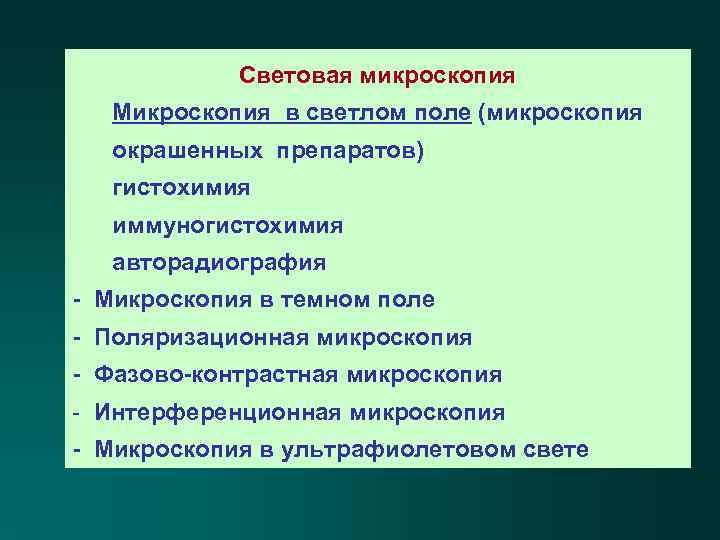 Световая микроскопия

Микроскопия в светлом поле (микроскопия окрашенных препаратов)

гистохимия

иммуногистохимия

авторадиография

- Микроскопия в темном поле
- Поляризационная микроскопия
- Фазово-контрастная микроскопия
- Интерференционная микроскопия
- Микроскопия в ультрафиолетовом свете